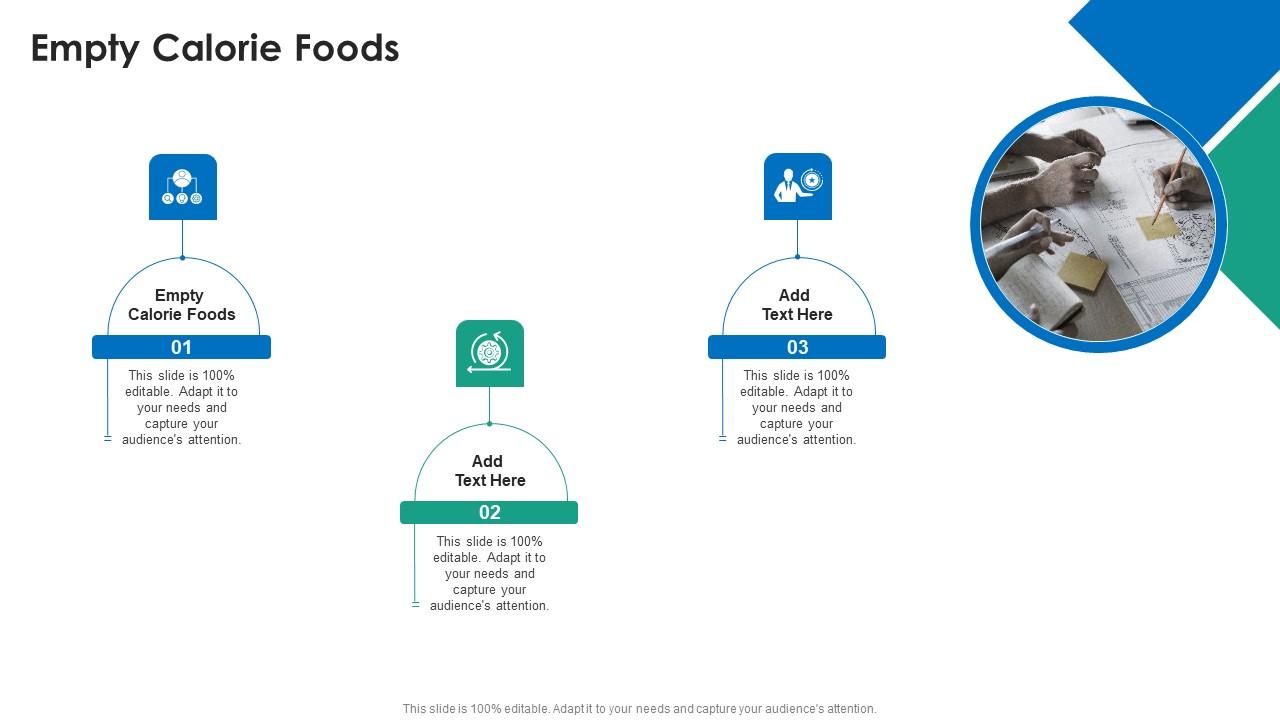 Empty Calorie Foods

Empty Calorie Foods

01

This slide is 100% editable. Adapt it to your needs and capture your audience's attention.

Add Text Here

02

This slide is 100% editable. Adapt it to your needs and capture your audience's attention.

Add Text Here

03

This slide is 100% editable. Adapt it to your needs and capture your audience's attention.

This slide is 100% editable. Adapt it to your needs and capture your audience's attention.